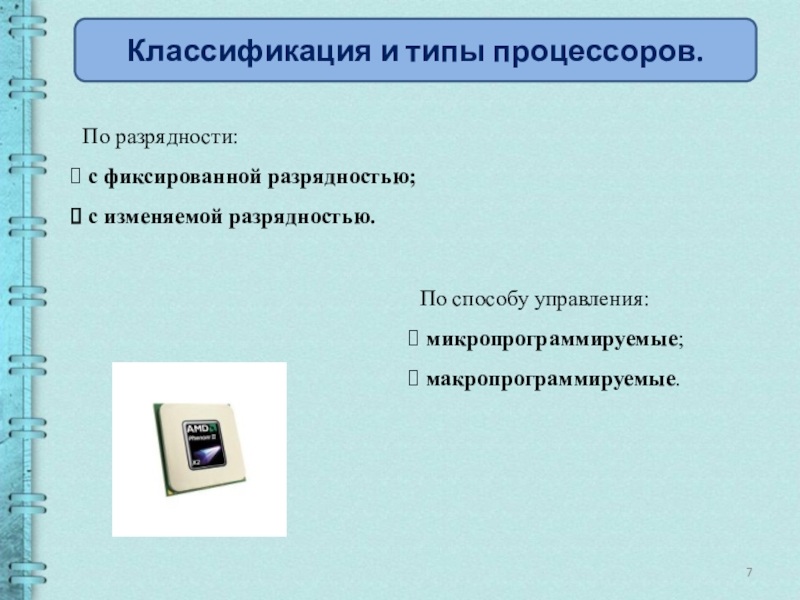 Классификация и типы процессоров.

По разрядности:

 с фиксированной разрядностью;

 с изменяемой разрядностью.

По способу управления:

 микропрограммируемые;

 макропрограммируемые.

AMD
Phenom II
X2

7